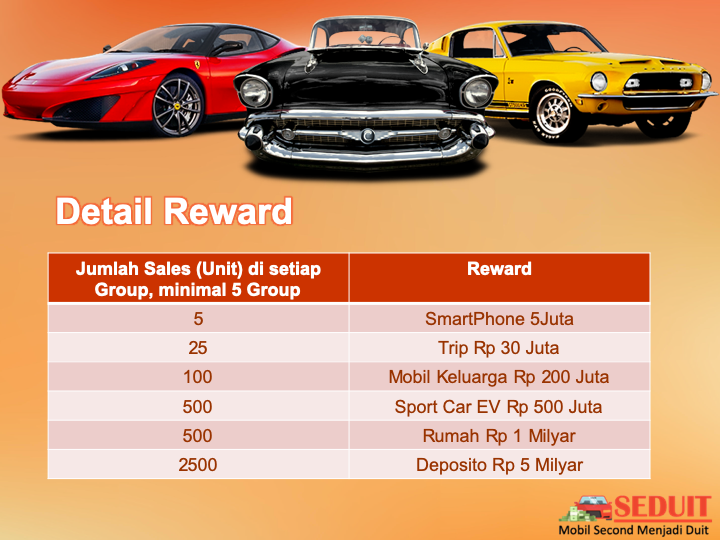 Detail Reward

| Jumlah Sales (Unit) di setiap Group, minimal 5 Group | Reward |
|---|---|
| 5 | SmartPhone 5Juta |
| 25 | Trip Rp 30 Juta |
| 100 | Mobil Keluarga Rp 200 Juta |
| 500 | Sport Car EV Rp 500 Juta |
| 500 | Rumah Rp 1 Milyar |
| 2500 | Deposito Rp 5 Milyar |

SEDUIT
Mobil Second Menjadi Duit